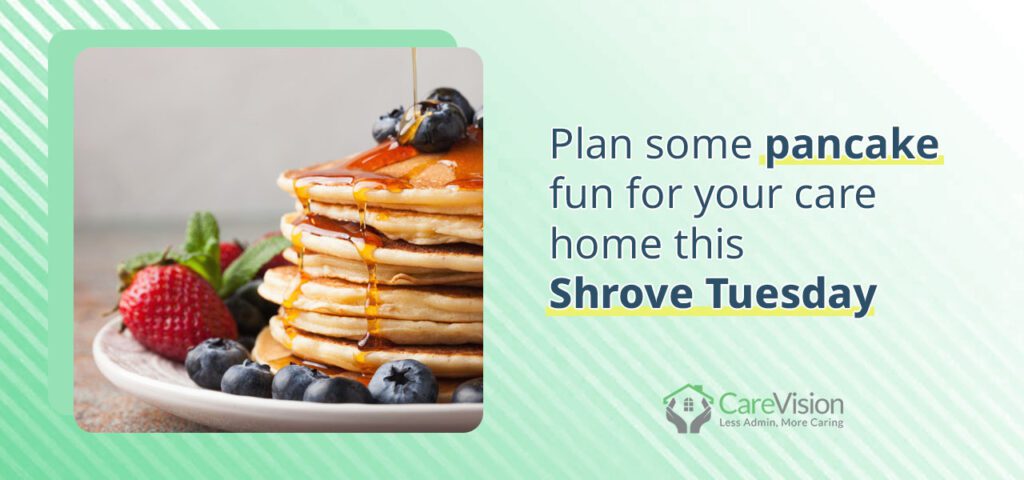 Plan some pancake fun for your care home this Shrove Tuesday

CareVision
Less Admin, More Caring